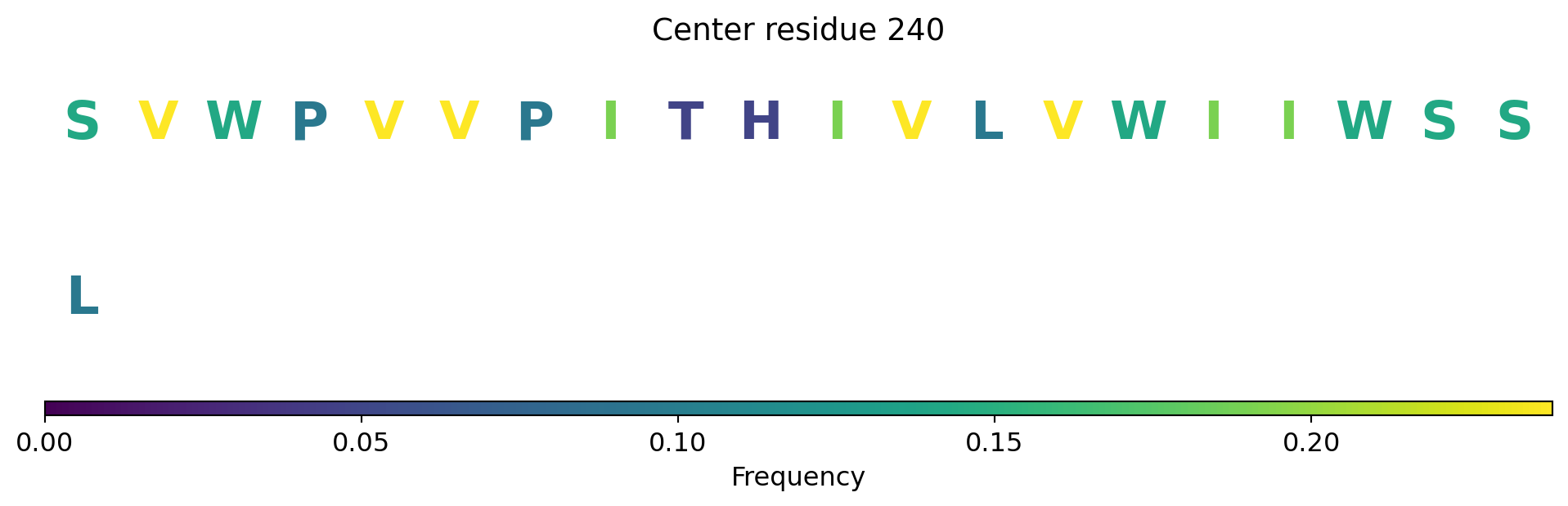 Center residue 240

S V W P V V P I T H I V L V W I I W S S

L

0.00 0.05 0.10 0.15 0.20

Frequency